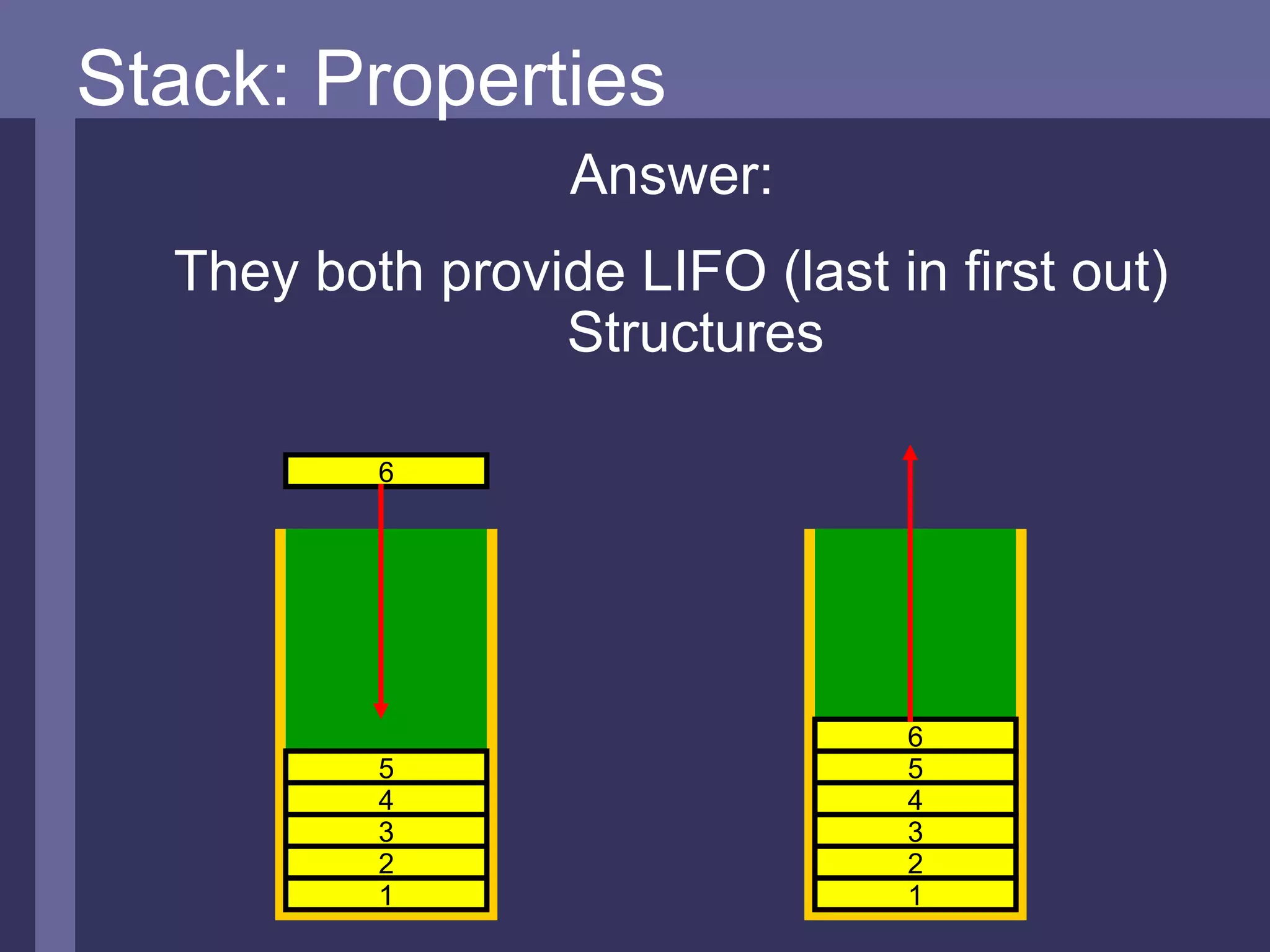 Stack: Properties

Answer:

They both provide LIFO (last in first out) Structures

6

5
4
3
2
1

6
5
4
3
2
1